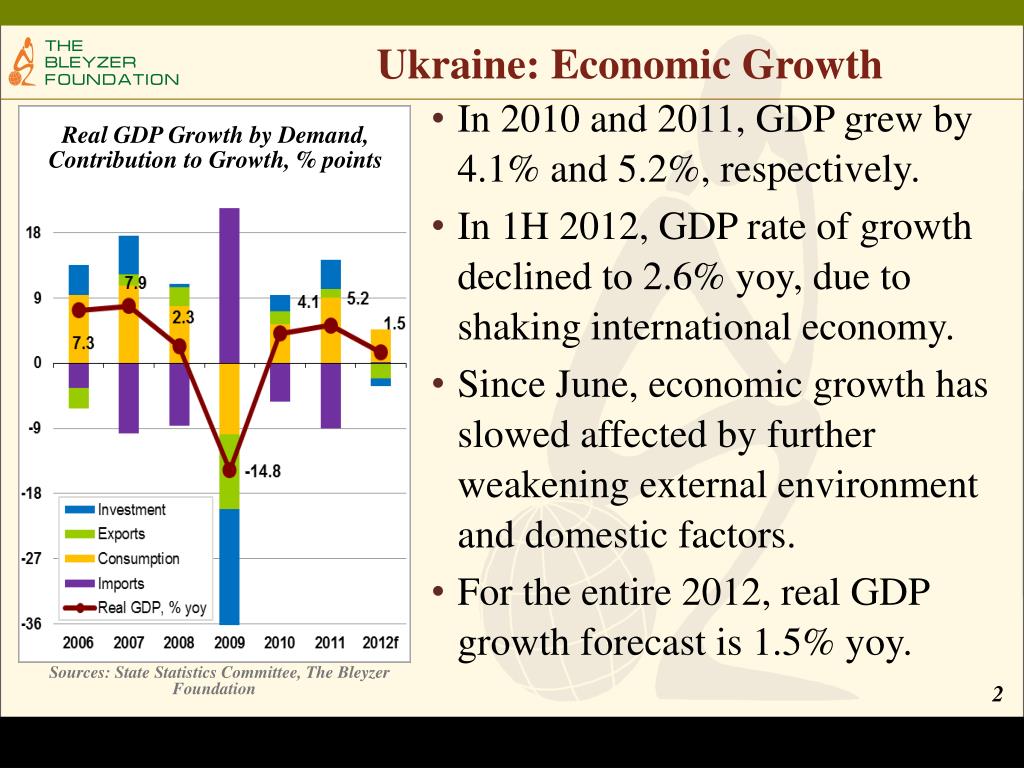 THE BLEYZER FOUNDATION

Ukraine: Economic Growth

Real GDP Growth by Demand, Contribution to Growth, % points

18
9
0
-9
-18
-27
-36

7.3
7.9
2.3
-14.8
4.1
5.2
1.5

Investment
Exports
Consumption
Imports
Real GDP, % yoy

2006 2007 2008 2009 2010 2011 2012f

Sources: State Statistics Committee, The Bleyzer Foundation

• In 2010 and 2011, GDP grew by 4.1% and 5.2%, respectively.

• In 1H 2012, GDP rate of growth declined to 2.6% yoy, due to shaking international economy.

• Since June, economic growth has slowed affected by further weakening external environment and domestic factors.

• For the entire 2012, real GDP growth forecast is 1.5% yoy.

2